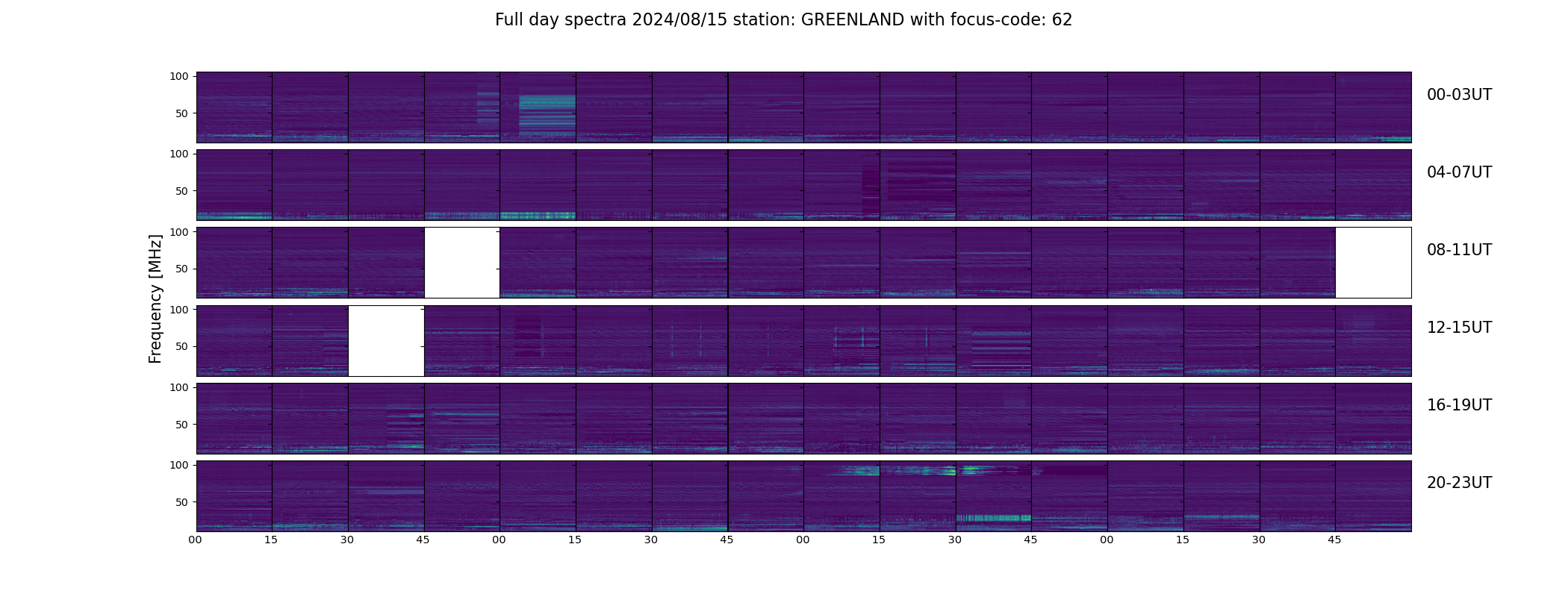 Full day spectra 2024/08/15 station: GREENLAND with focus-code: 62

Frequency [MHz]

100
50
00-03UT

100
50
04-07UT

100
50
08-11UT

100
50
12-15UT

100
50
16-19UT

100
50
20-23UT

00 15 30 45 00 15 30 45 00 15 30 45 00 15 30 45